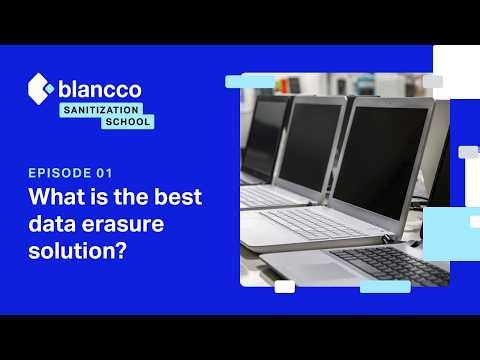 blancco
SANITIZATION
SCHOOL

EPISODE 01
What is the best data erasure solution?